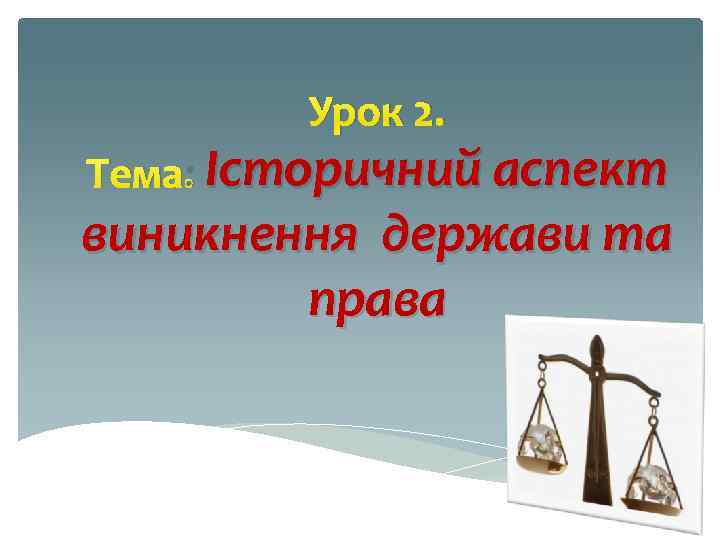 Урок 2.

Тема: Історичний аспект виникнення держави та права